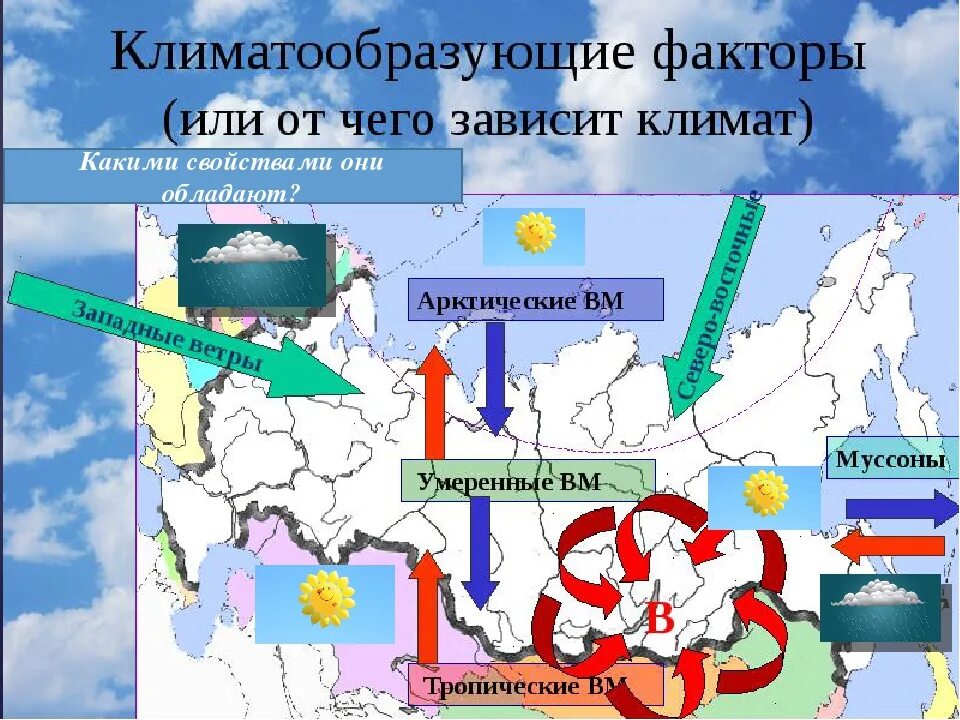 Климатообразующие факторы
(или от чего зависит климат)

Какими свойствами они обладают?

Западные ветры

Арктические ВМ

Северо-восточные

Умеренные ВМ

Муссоны

В

Тропические ВМ